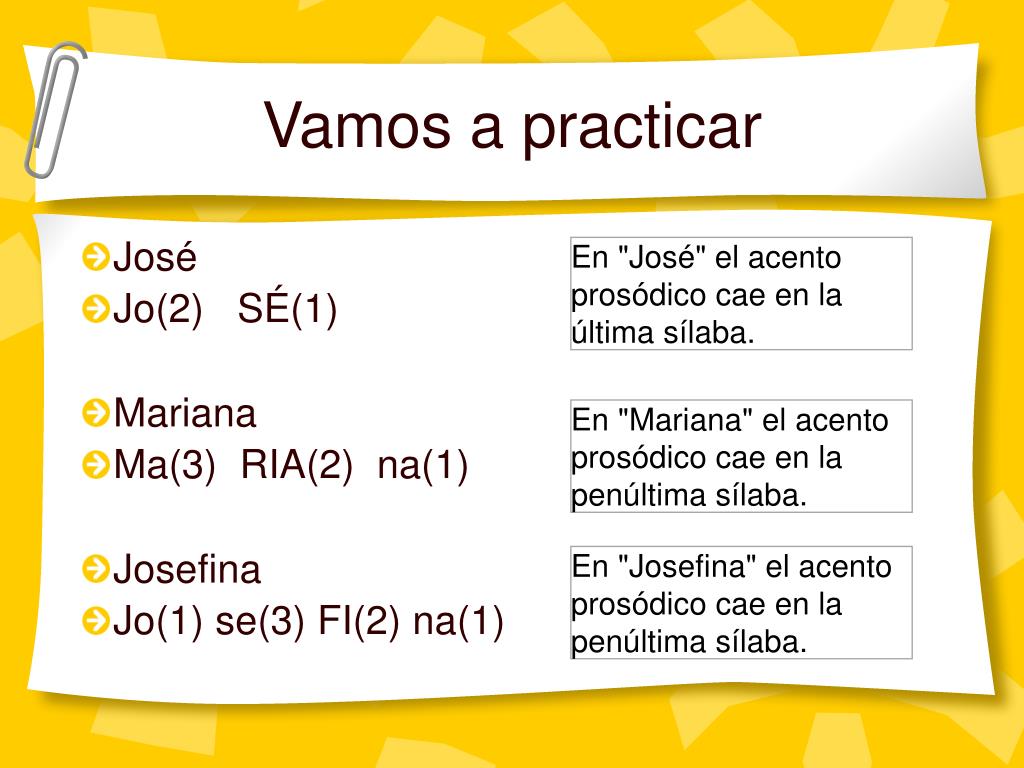 Vamos a practicar

José

Jo(2) SÉ(1)

Mariana

Ma(3) RIA(2) na(1)

Josefina

Jo(1) se(3) FI(2) na(1)

En "José" el acento prosódico cae en la última sílaba.

En "Mariana" el acento prosódico cae en la penúltima sílaba.

En "Josefina" el acento prosódico cae en la penúltima sílaba.